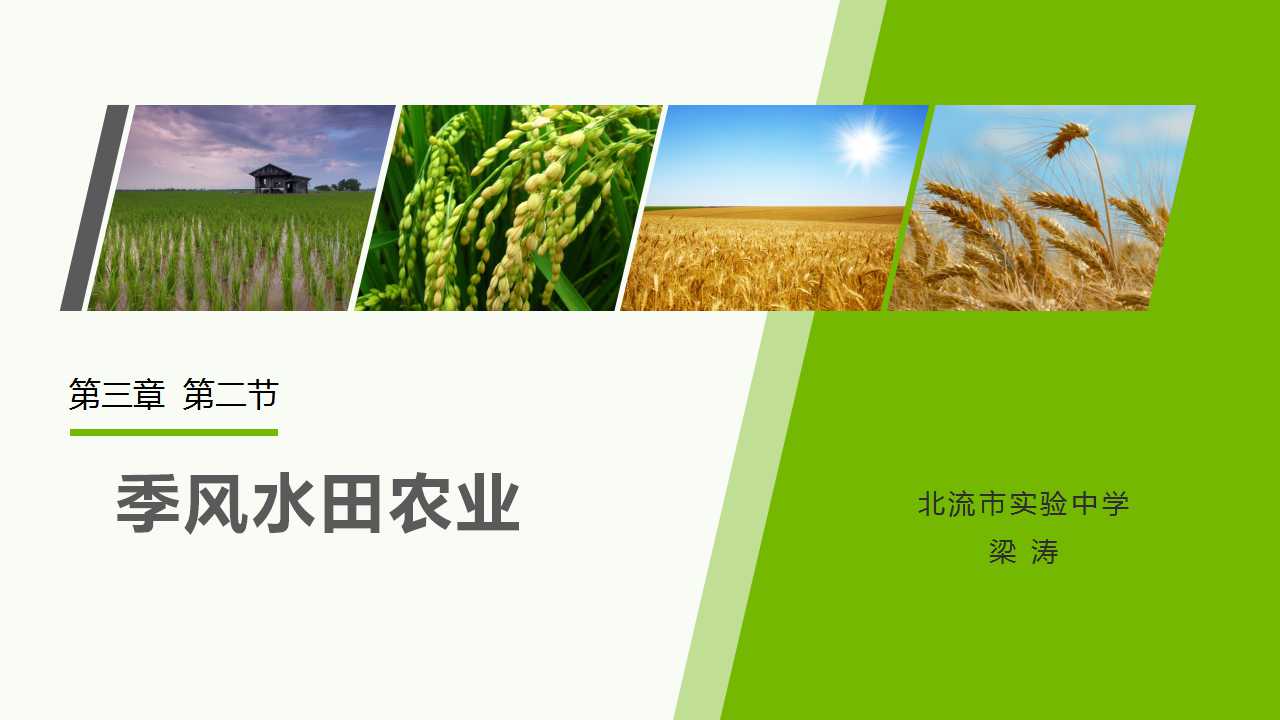 第三章 第二节

季风水田农业

北流市实验中学
梁 涛